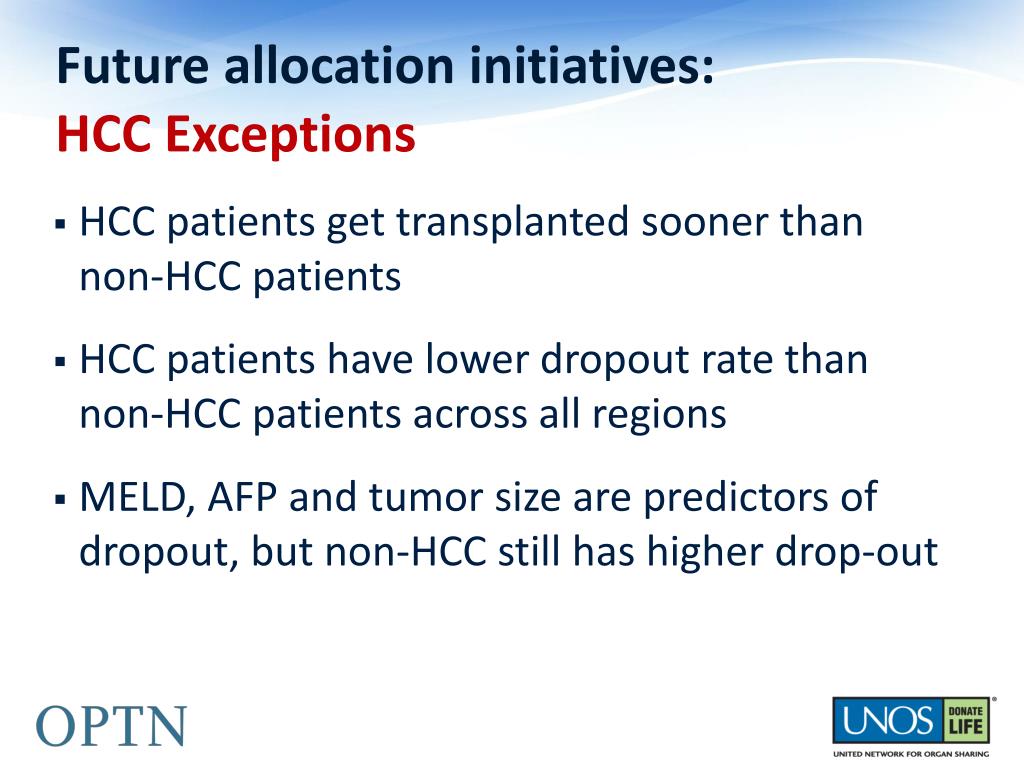 Future allocation initiatives:
HCC Exceptions

▪ HCC patients get transplanted sooner than non-HCC patients

▪ HCC patients have lower dropout rate than non-HCC patients across all regions

▪ MELD, AFP and tumor size are predictors of dropout, but non-HCC still has higher drop-out

OPTN

UNOS DONATE LIFE
UNITED NETWORK FOR ORGAN SHARING